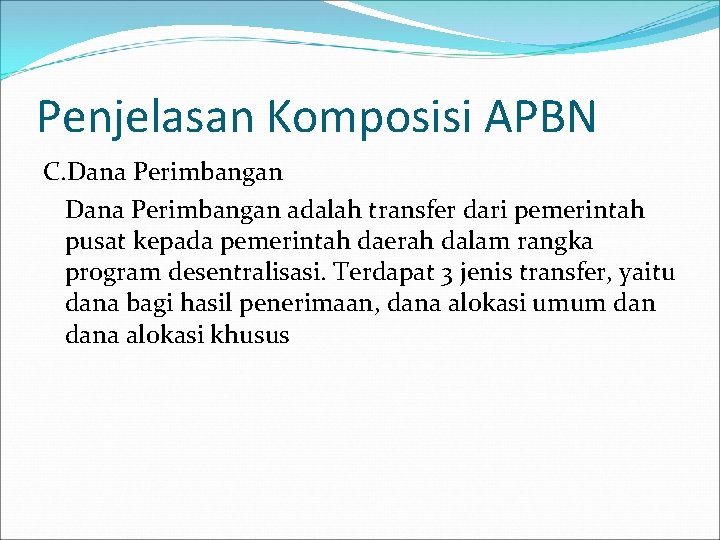 Penjelasan Komposisi APBN

C.Dana Perimbangan

Dana Perimbangan adalah transfer dari pemerintah pusat kepada pemerintah daerah dalam rangka program desentralisasi. Terdapat 3 jenis transfer, yaitu dana bagi hasil penerimaan, dana alokasi umum dan dana alokasi khusus